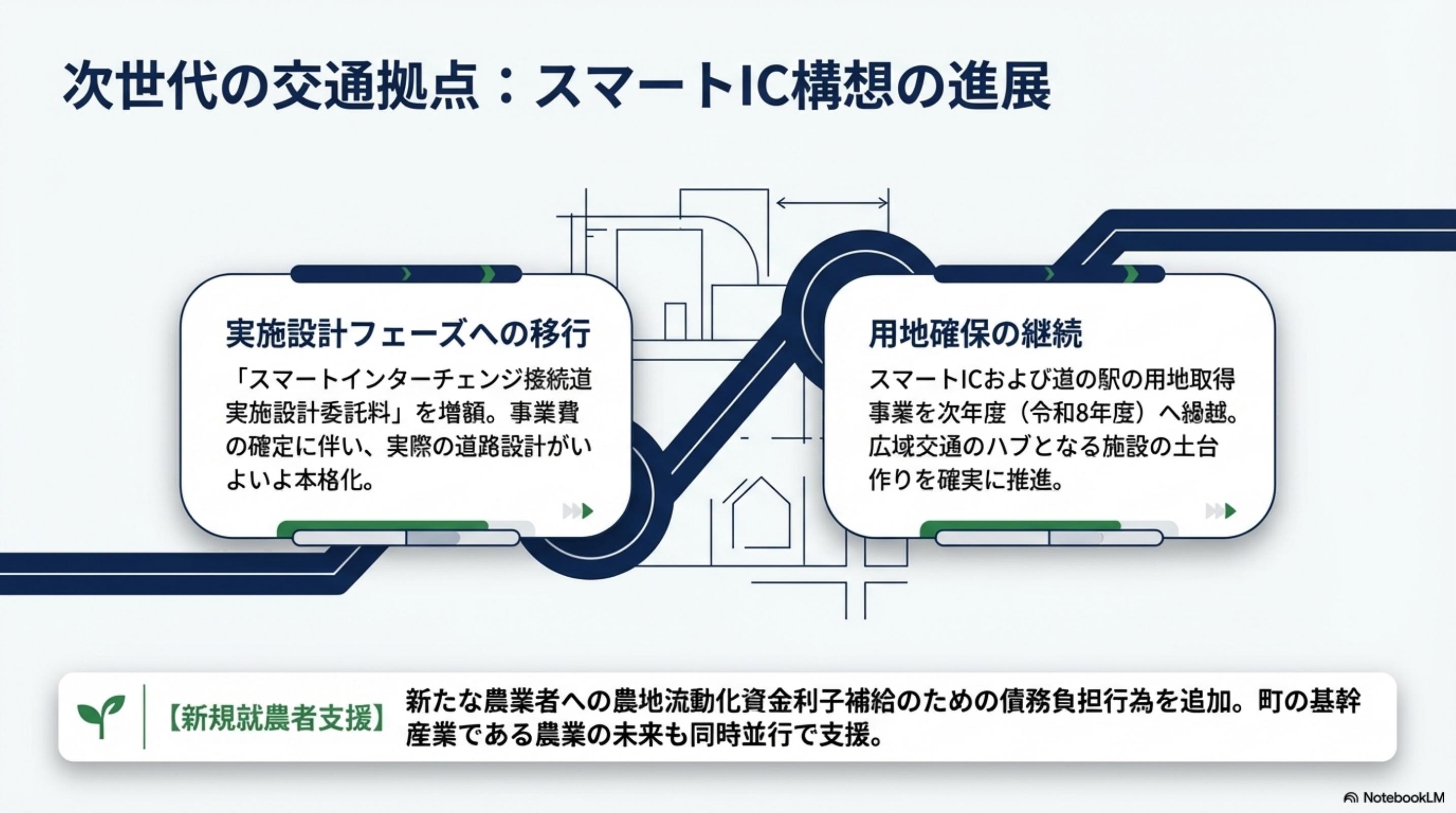 次世代の交通拠点：スマートIC構想の進展

実施設計フェーズへの移行

「スマートインターチェンジ接続道実施設計委託料」を増額。事業費の確定に伴い、実際の道路設計がいよいよ本格化。

用地確保の継続

スマートICおよび道の駅の用地取得事業を次年度（令和8年度）へ繰越。広域交通のハブとなる施設の土台作りを確実に推進。

【新規就農者支援】 新たな農業者への農地流動化資金利子補給のための債務負担行為を追加。町の基幹産業である農業の未来も同時並行で支援。

NotebookLM